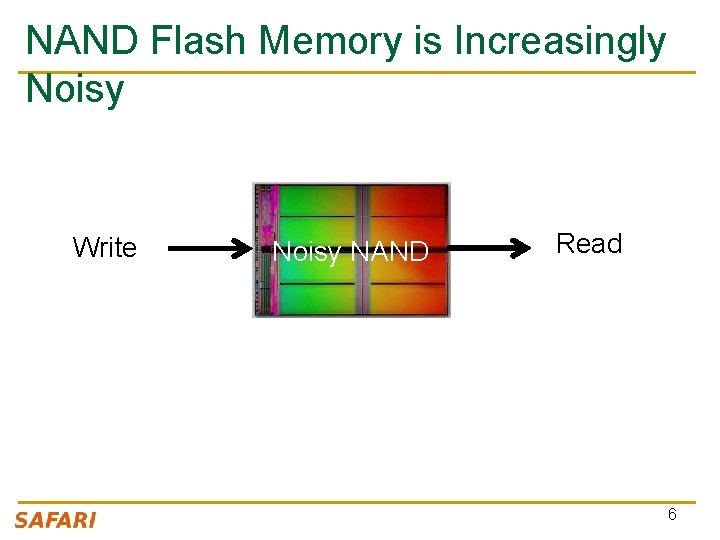 NAND Flash Memory is Increasingly Noisy

Write

Noisy NAND

Read

SAFARI

6